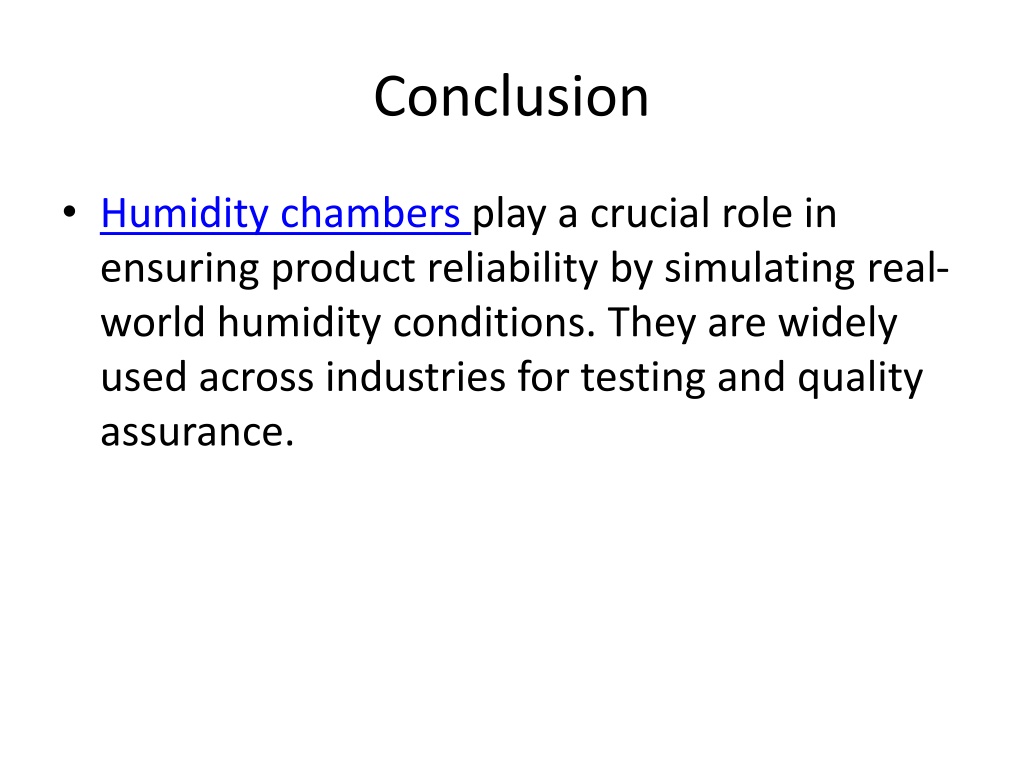 Conclusion

• Humidity chambers play a crucial role in ensuring product reliability by simulating real-world humidity conditions. They are widely used across industries for testing and quality assurance.